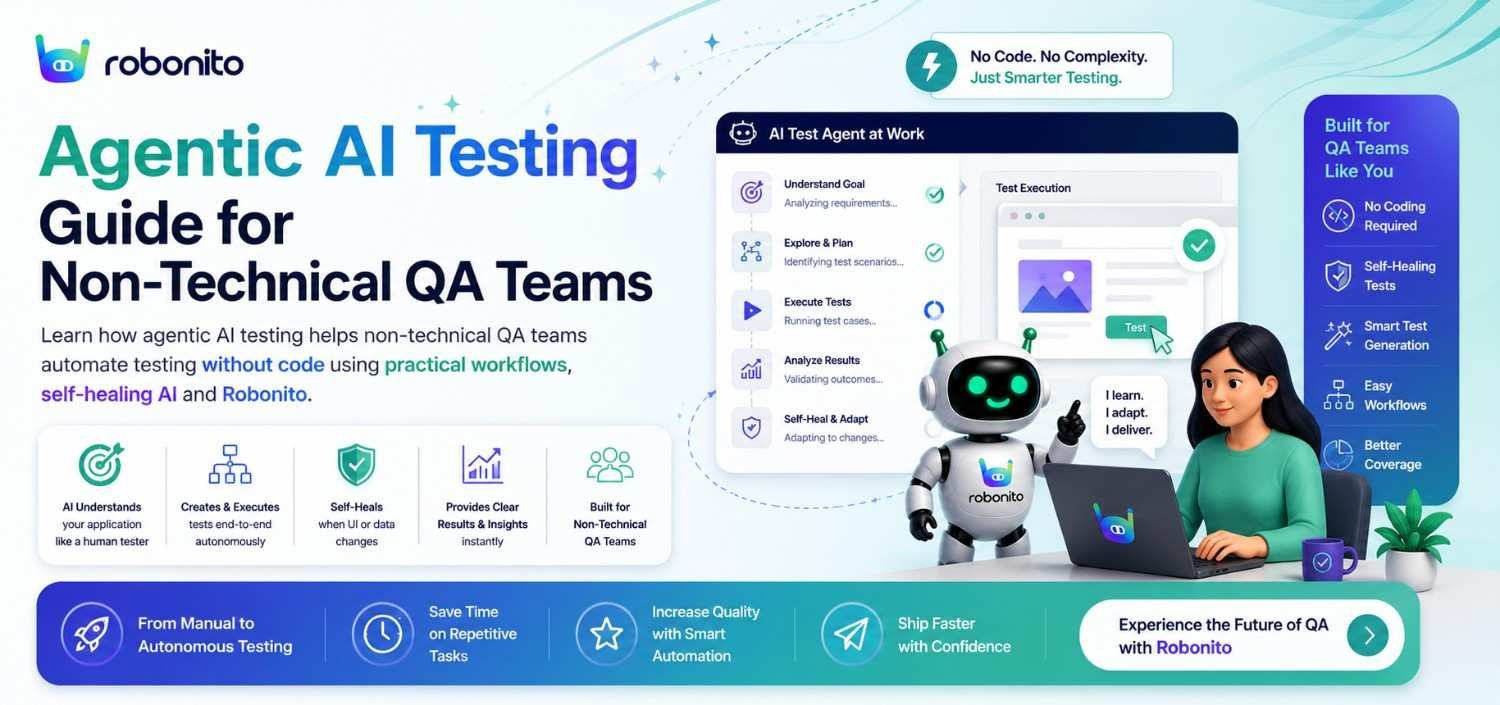 robonito

Agentic AI Testing Guide for Non-Technical QA Teams

Learn how agentic AI testing helps non-technical QA teams automate testing without code using practical workflows, self-healing AI and Robonito.

AI Understands your application like a human tester

Creates & Executes tests end-to-end autonomously

Self-Heals when UI or data changes

Provides Clear Results & Insights instantly

Built for Non-Technical QA Teams

No Code. No Complexity. Just Smarter Testing.

AI Test Agent at Work

Understand Goal
Analyzing requirements...

Explore & Plan
Identifying test scenarios...

Execute Tests
Running test cases...

Analyze Results
Validating outcomes...

Self-Heal & Adapt
Adapting to changes...

Test Execution

Test

I learn.
I adapt.
I deliver.

robonito

Built for QA Teams Like You

No Coding Required

Self-Healing Tests

Smart Test Generation

Easy Workflows

Better Coverage

From Manual to Autonomous Testing

Save Time on Repetitive Tasks

Increase Quality with Smart Automation

Ship Faster with Confidence

Experience the Future of QA with Robonito